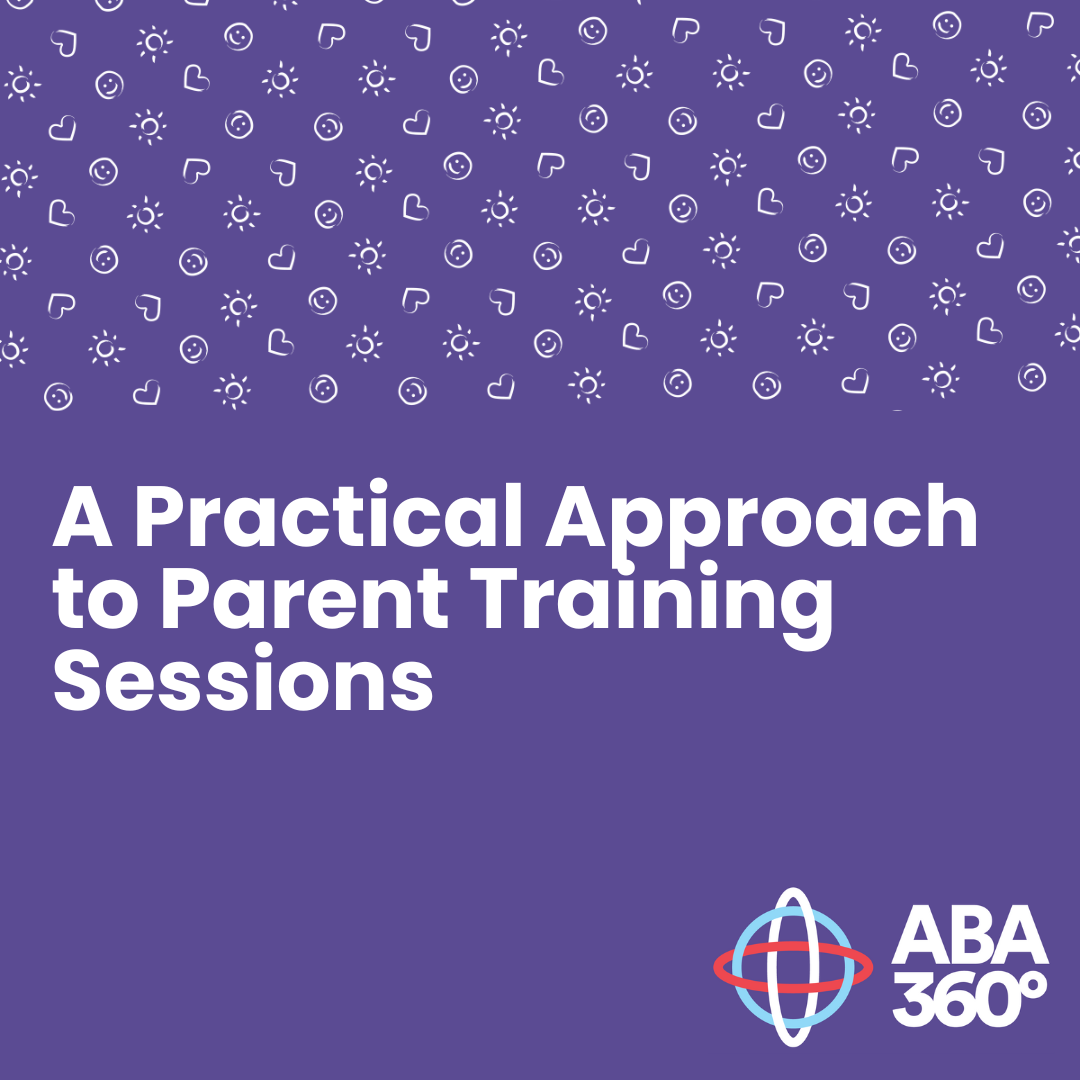 A Practical Approach to Parent Training Sessions

ABA
360°